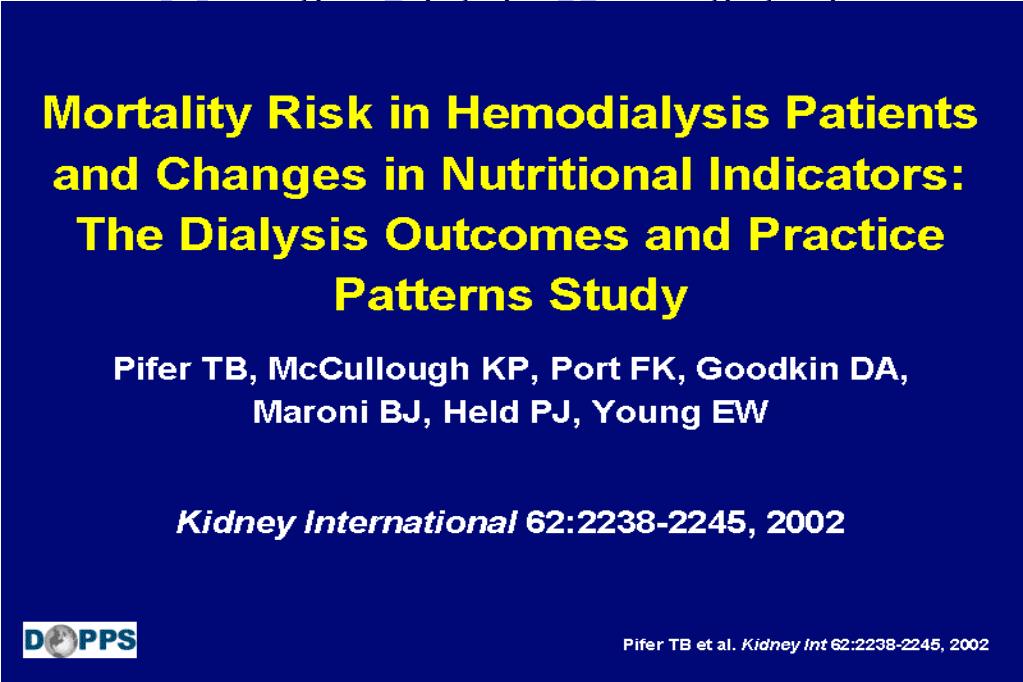 Mortality Risk in Hemodialysis Patients and Changes in Nutritional Indicators: The Dialysis Outcomes and Practice Patterns Study

Pifer TB, McCullough KP, Port FK, Goodkin DA, Maroni BJ, Held PJ, Young EW

Kidney International 62:2238-2245, 2002

DOPPS

Pifer TB et al. Kidney Int 62:2238-2245, 2002